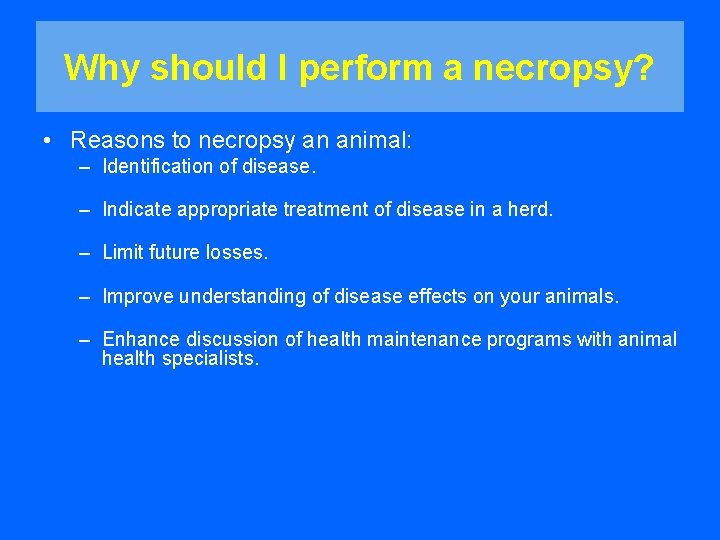 Why should I perform a necropsy?

• Reasons to necropsy an animal:
– Identification of disease.
– Indicate appropriate treatment of disease in a herd.
– Limit future losses.
– Improve understanding of disease effects on your animals.
– Enhance discussion of health maintenance programs with animal health specialists.